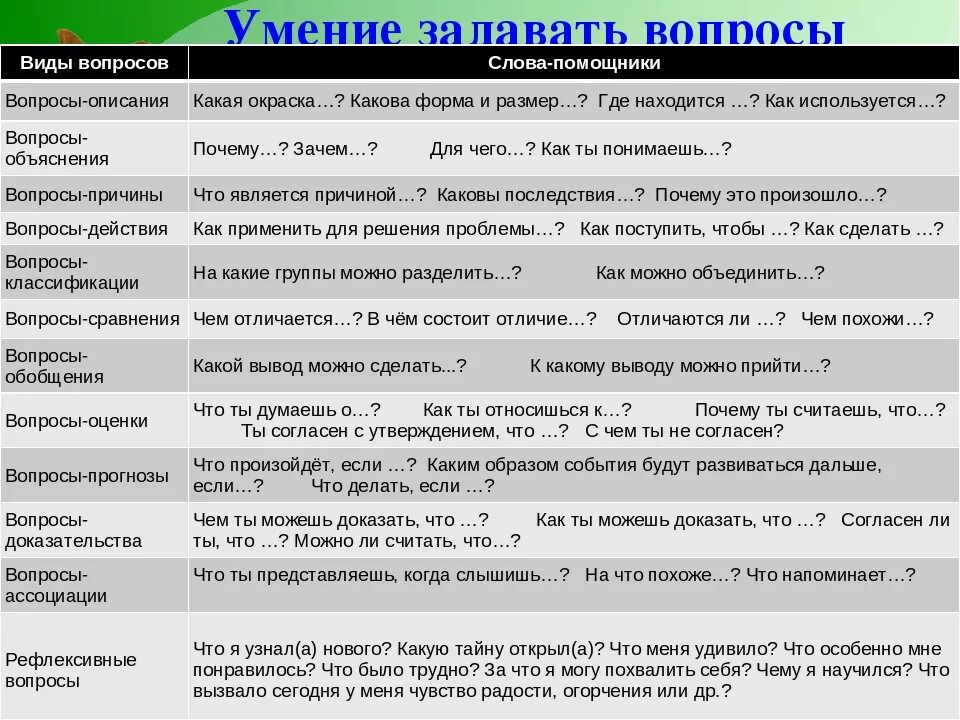 Умение задавать вопросы

| Виды вопросов | Слова-помощники |
|---|---|
| Вопросы-описания | Какая окраска…? Какова форма и размер…? Где находится …? Как используется…? |
| Вопросы-объяснения | Почему…? Зачем…? Для чего…? Как ты понимаешь…? |
| Вопросы-причины | Что является причиной…? Каковы последствия…? Почему это произошло…? |
| Вопросы-действия | Как применить для решения проблемы…? Как поступить, чтобы …? Как сделать …? |
| Вопросы-классификации | На какие группы можно разделить…? Как можно объединить…? |
| Вопросы-сравнения | Чем отличается…? В чём состоит отличие…? Отличаются ли …? Чем похожи…? |
| Вопросы-обобщения | Какой вывод можно сделать...? К какому выводу можно прийти…? |
| Вопросы-оценки | Что ты думаешь о…? Как ты относишься к…? Почему ты считаешь, что…? Ты согласен с утверждением, что …? С чем ты не согласен? |
| Вопросы-прогнозы | Что произойдёт, если …? Каким образом события будут развиваться дальше, если…? Что делать, если …? |
| Вопросы-доказательства | Чем ты можешь доказать, что …? Как ты можешь доказать, что …? Согласен ли ты, что …? Можно ли считать, что…? |
| Вопросы-ассоциации | Что ты представляешь, когда слышишь…? На что похоже…? Что напоминает…? |
| Рефлексивные вопросы | Что я узнал(а) нового? Какую тайну открыл(а)? Что меня удивило? Что особенно мне понравилось? Что было трудно? За что я могу похвалить себя? Чему я научился? Что вызвало сегодня у меня чувство радости, огорчения или др.? |